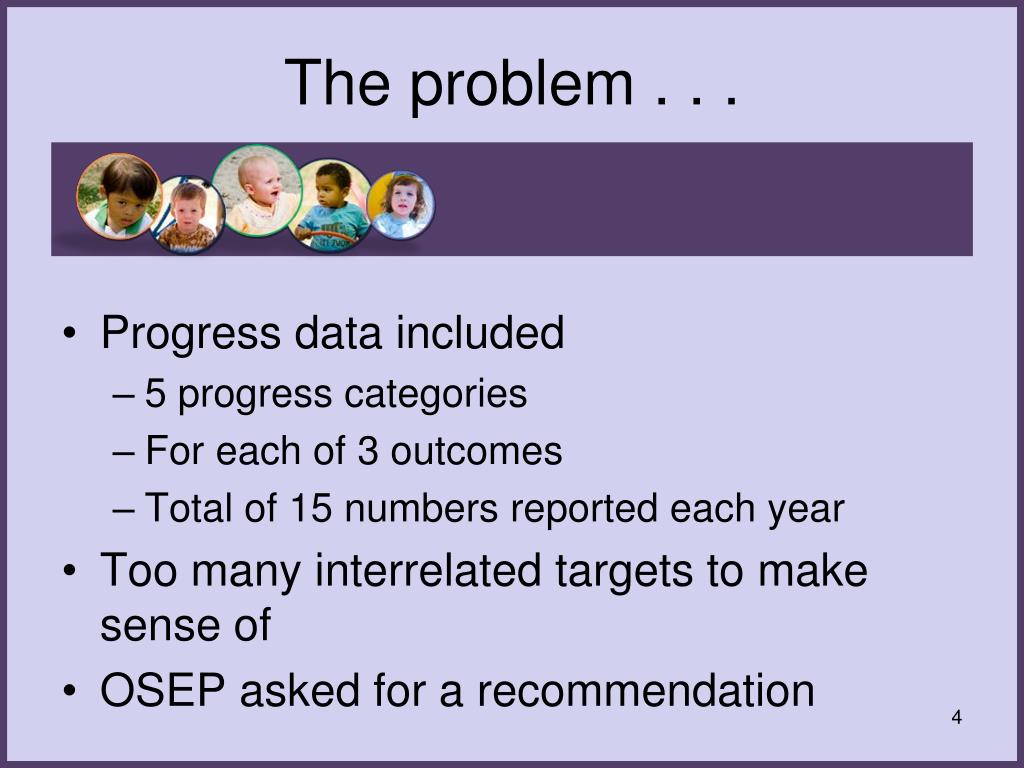 The problem . . .

• Progress data included
– 5 progress categories
– For each of 3 outcomes
– Total of 15 numbers reported each year
• Too many interrelated targets to make sense of
• OSEP asked for a recommendation

4